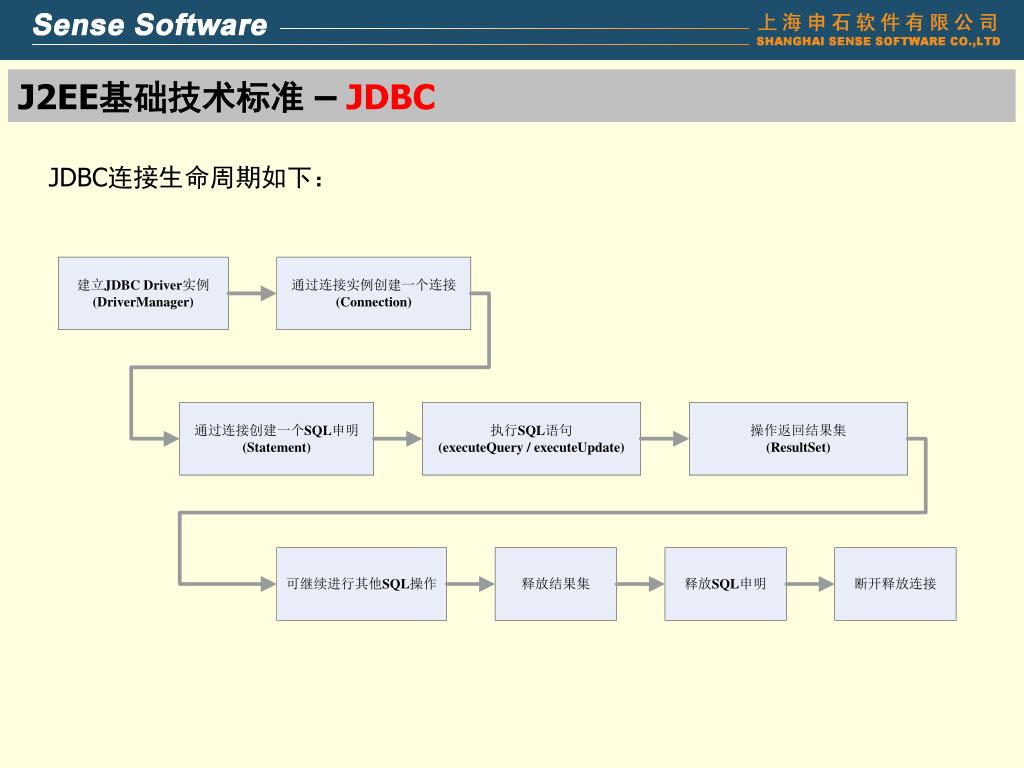 Sense Software

上海申石软件有限公司
SHANGHAI SENSE SOFTWARE CO.,LTD

J2EE基础技术标准 – JDBC

JDBC连接生命周期如下：

建立JDBC Driver实例 (DriverManager)

通过连接实例创建一个连接 (Connection)

通过连接创建一个SQL申明 (Statement)

执行SQL语句 (executeQuery / executeUpdate)

操作返回结果集 (ResultSet)

可继续进行其他SQL操作

释放结果集

释放SQL申明

断开释放连接